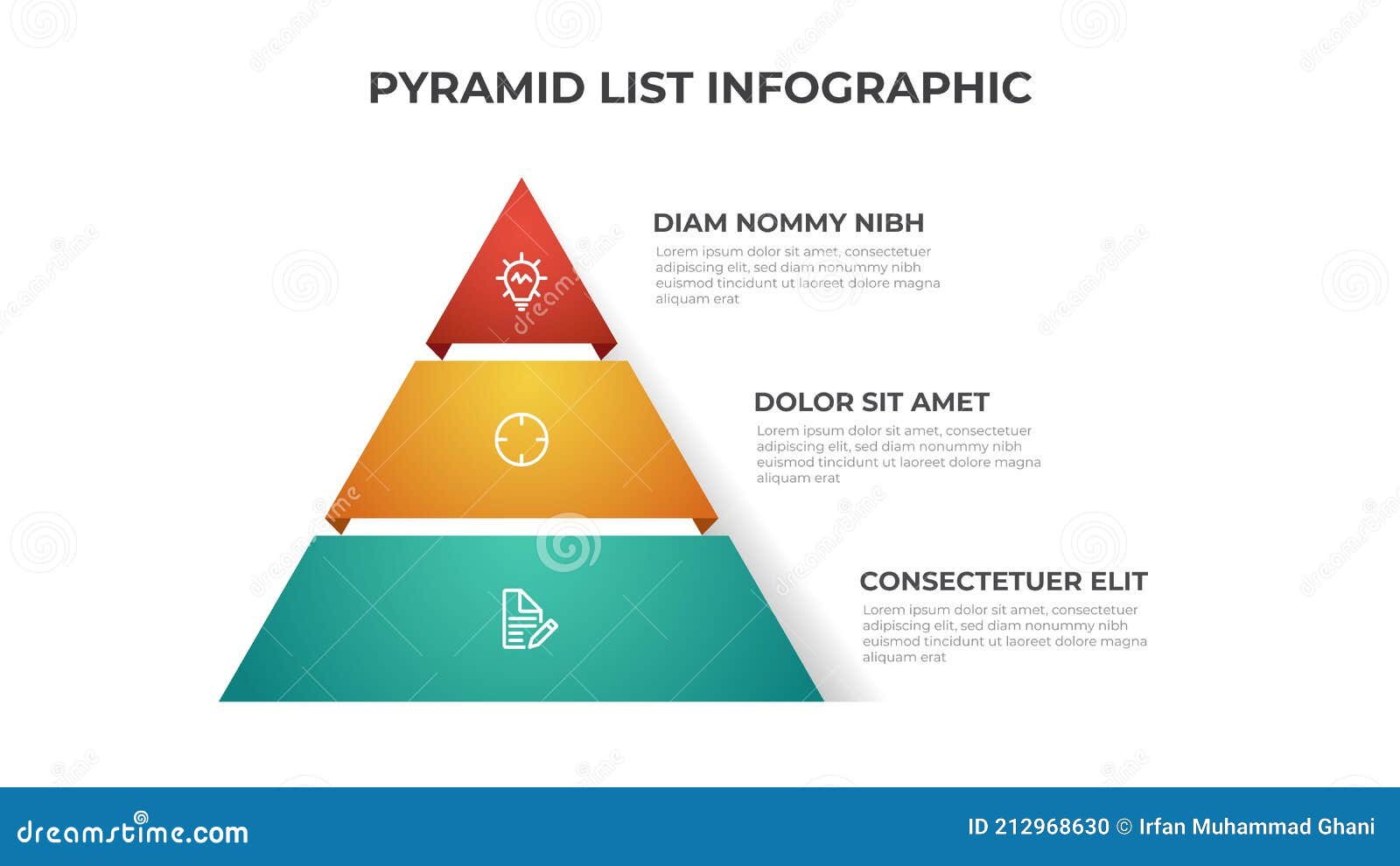 PYRAMID LIST INFOGRAPHIC

DIAM NOMMY NIBH

Lorem ipsum dolor sit amet, consectetuer adipiscing elit, sed diam nonummy nibh euismod tincidunt ut laoreet dolore magna aliquam erat

DOLOR SIT AMET

Lorem ipsum dolor sit amet, consectetuer adipiscing elit, sed diam nonummy nibh euismod tincidunt ut laoreet dolore magna aliquam erat

CONSECTETUER ELIT

Lorem ipsum dolor sit amet, consectetuer adipiscing elit, sed diam nonummy nibh euismod tincidunt ut laoreet dolore magna aliquam erat

dreamstime.com

ID 212968630 © Irfan Muhammad Ghani